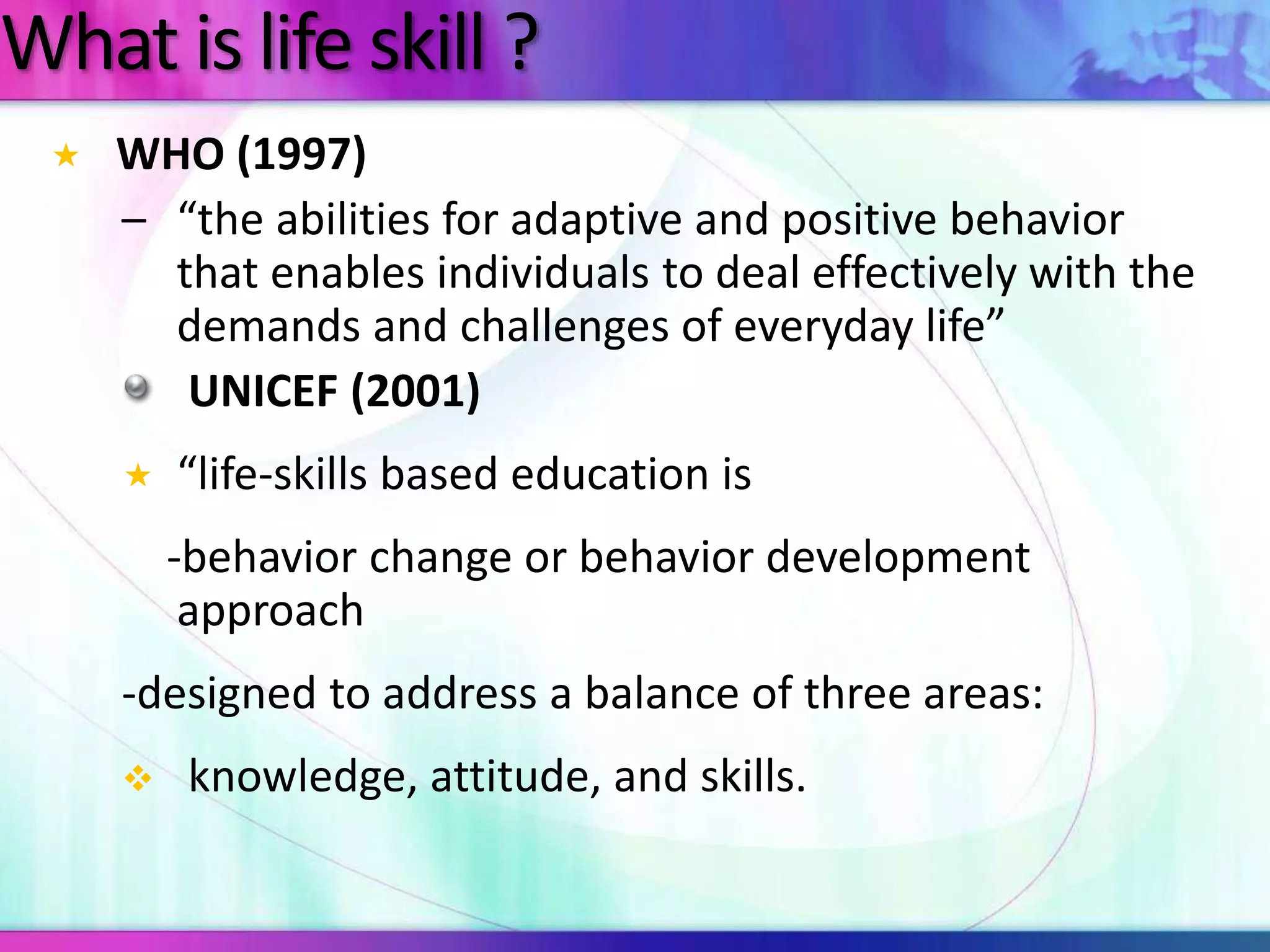 What is life skill ?

WHO (1997)

– “the abilities for adaptive and positive behavior that enables individuals to deal effectively with the demands and challenges of everyday life”

UNICEF (2001)

“life-skills based education is

-behavior change or behavior development approach

-designed to address a balance of three areas:

knowledge, attitude, and skills.